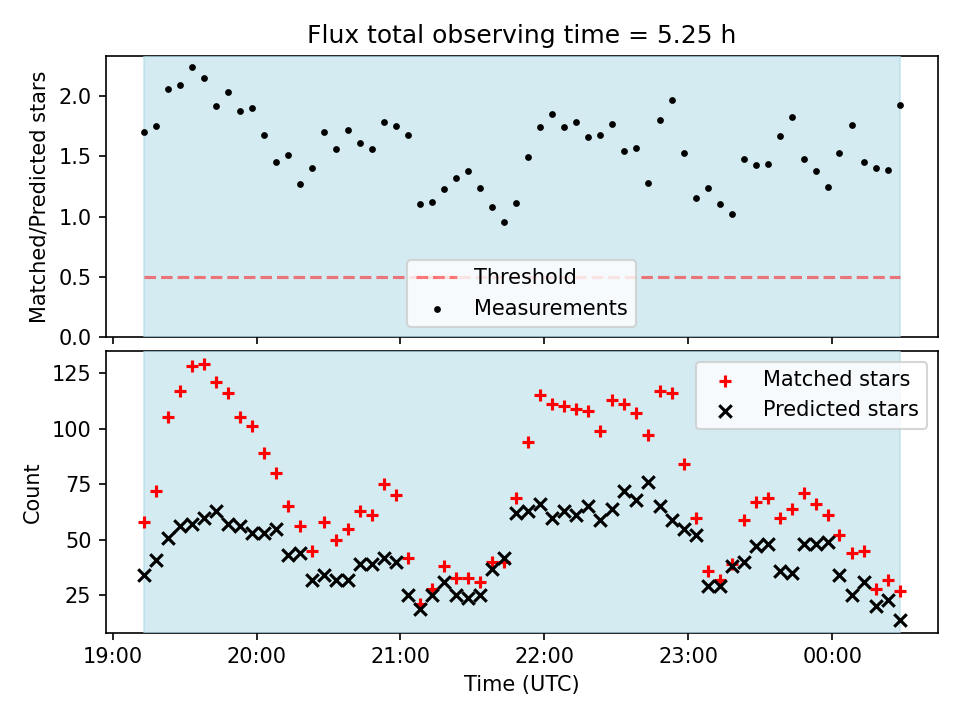 Flux total observing time = 5.25 h

Matched/Predicted stars

2.0
1.5
1.0
0.5
0.0

Threshold
Measurements

Count

125
100
75
50
25

Matched stars
Predicted stars

19:00
20:00
21:00
22:00
23:00
00:00

Time (UTC)